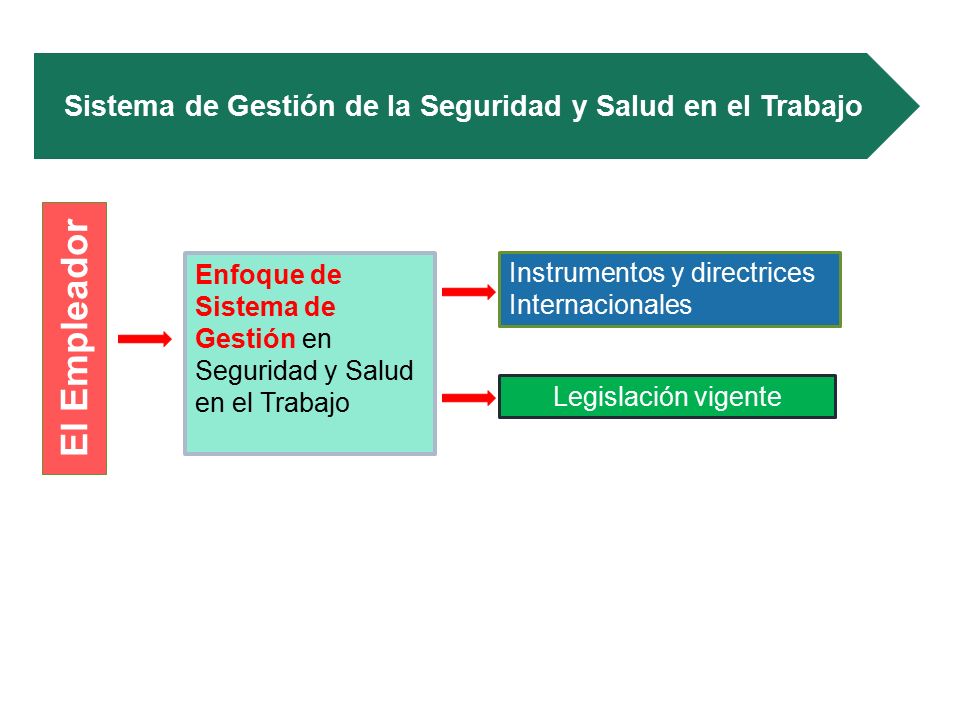 Sistema de Gestión de la Seguridad y Salud en el Trabajo

El Empleador

Enfoque de Sistema de Gestión en Seguridad y Salud en el Trabajo

Instrumentos y directrices Internacionales

Legislación vigente